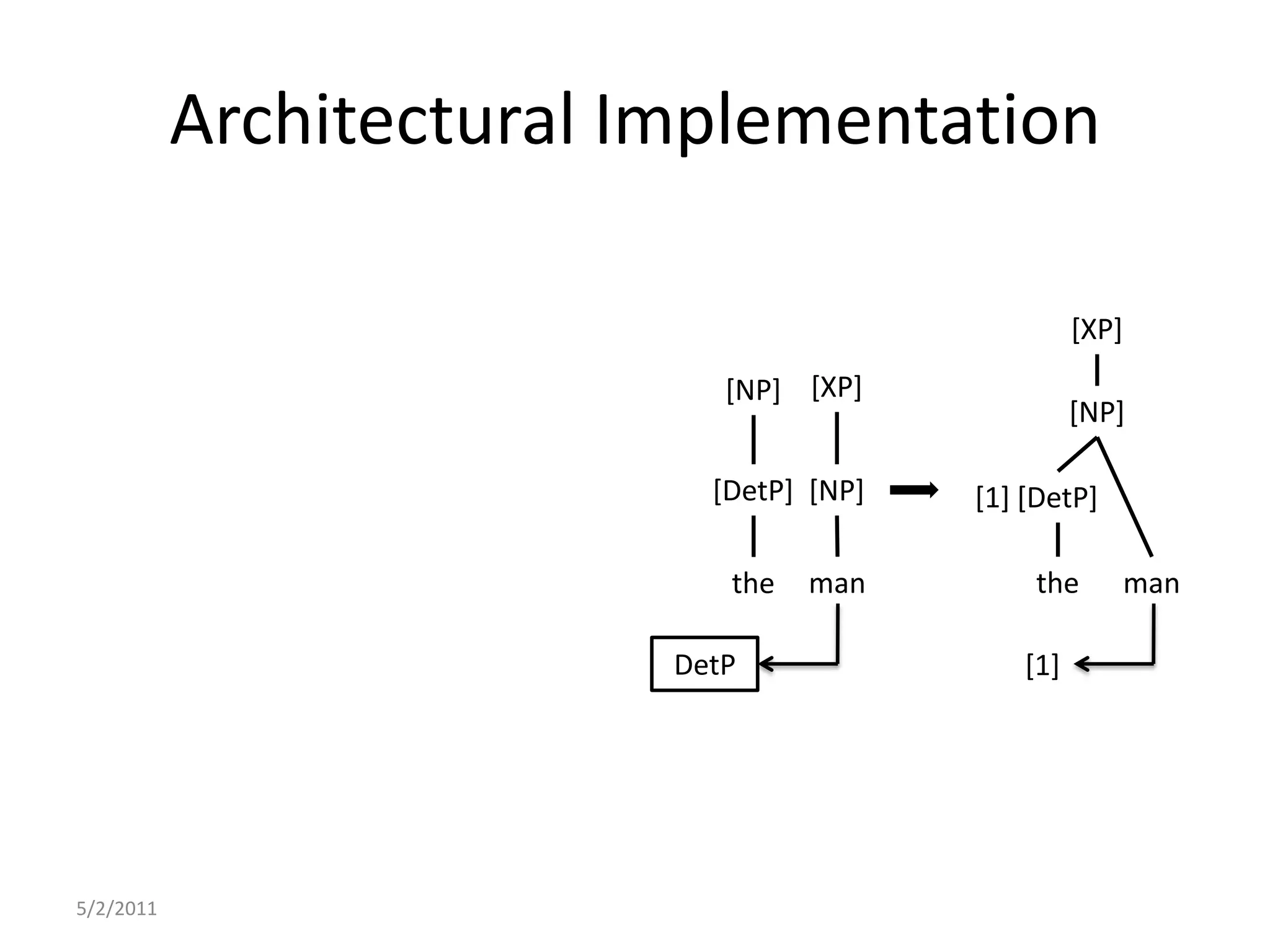 Architectural Implementation

[NP] [XP]

[DetP] [NP]

the man

DetP

[XP]

[NP]

[1] [DetP]

the man

[1]

5/2/2011